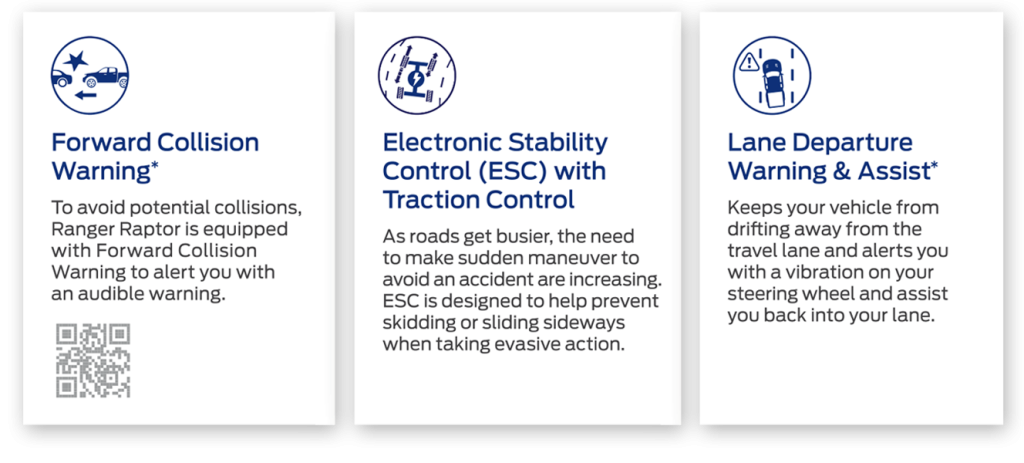 Forward Collision Warning*

To avoid potential collisions, Ranger Raptor is equipped with Forward Collision Warning to alert you with an audible warning.

Electronic Stability Control (ESC) with Traction Control

As roads get busier, the need to make sudden maneuver to avoid an accident are increasing. ESC is designed to help prevent skidding or sliding sideways when taking evasive action.

Lane Departure Warning & Assist*

Keeps your vehicle from drifting away from the travel lane and alerts you with a vibration on your steering wheel and assist you back into your lane.